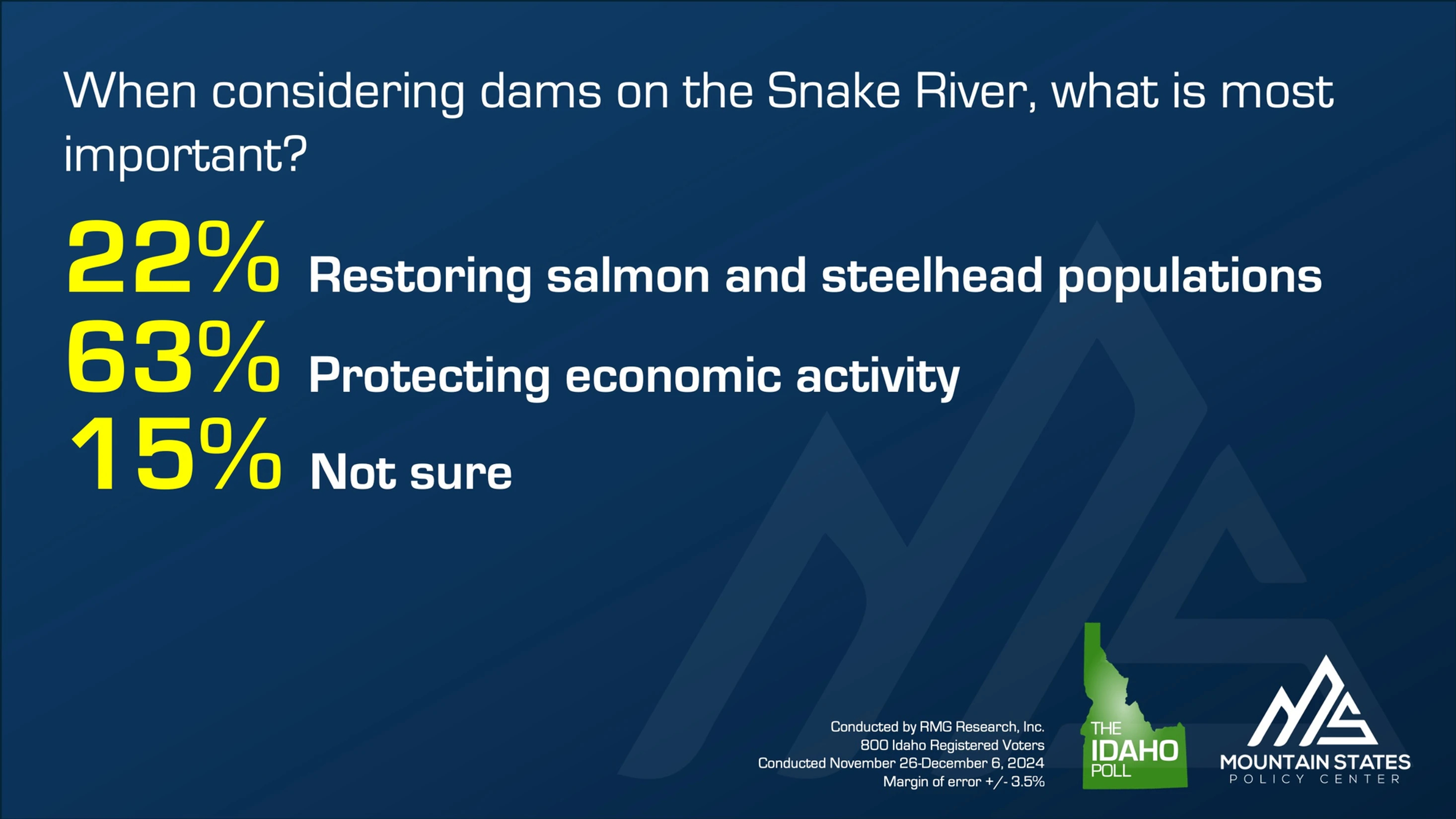 When considering dams on the Snake River, what is most important?

22% Restoring salmon and steelhead populations
63% Protecting economic activity
15% Not sure

Conducted by RMG Research, Inc.
800 Idaho Registered Voters
Conducted November 26-December 6, 2024
Margin of error +/- 3.5%

THE IDAHO POLL

MOUNTAIN STATES
POLICY CENTER